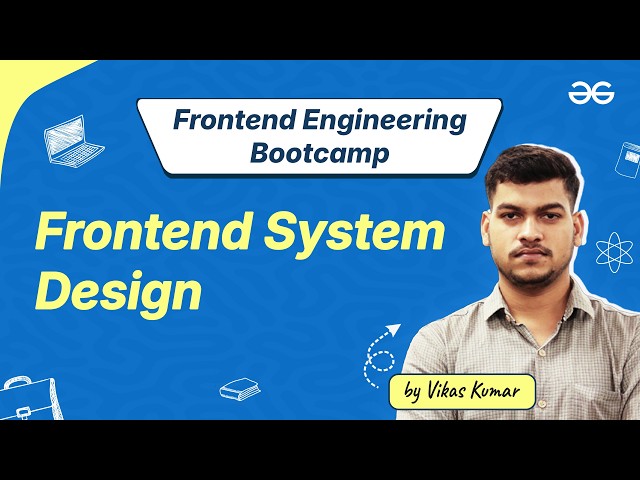 Frontend Engineering Bootcamp

Frontend System Design

by Vikas Kumar